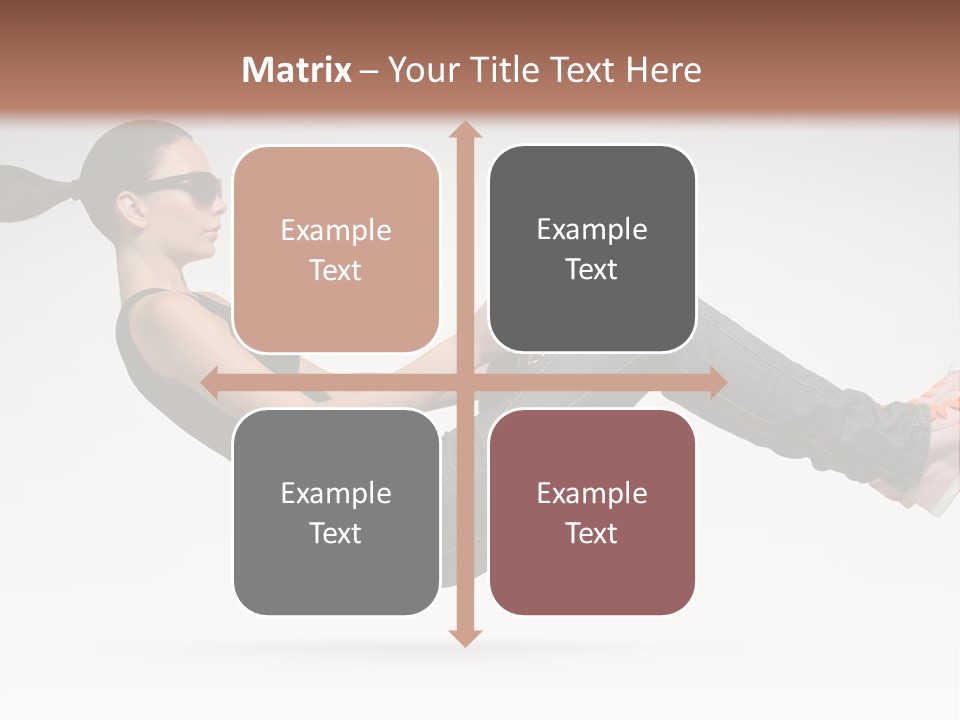 Matrix – Your Title Text Here

Example Text

Example Text

Example Text

Example Text